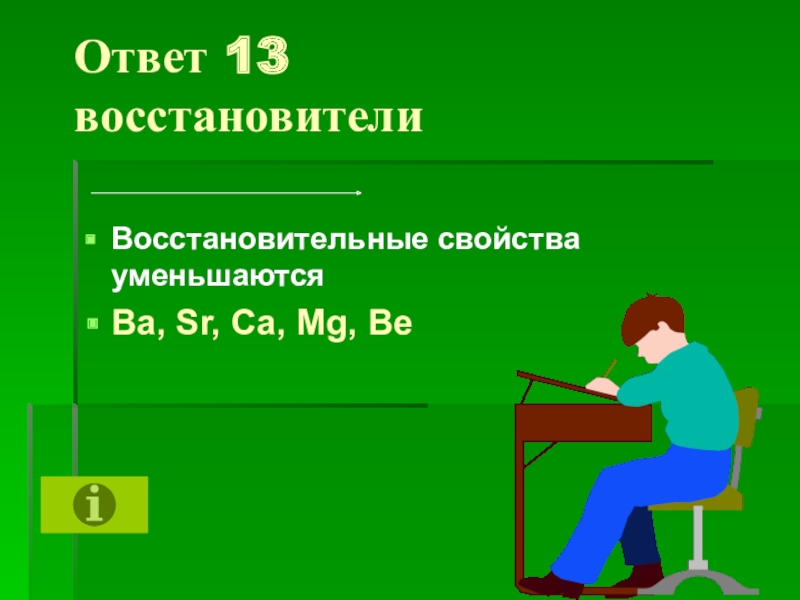 Ответ 13 восстановители

Восстановительные свойства уменьшаются

Ba, Sr, Ca, Mg, Be

i